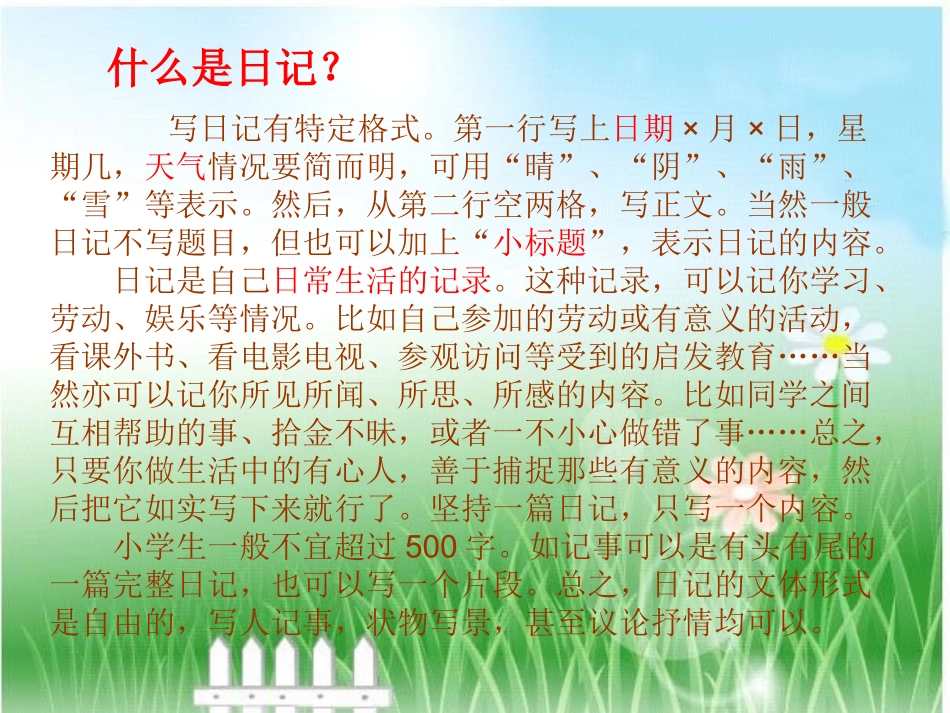 什么是日记？

写日记有特定格式。第一行写上日期 × 月 × 日，星期几，天气情况要简而明，可用“晴”、“阴”、“雨”、“雪”等表示。然后，从第二行空两格，写正文。当然一般日记不写题目，但也可以加上“小标题”，表示日记的内容。

日记是自己日常生活的记录。这种记录，可以记你学习、劳动、娱乐等情况。比如自己参加的劳动或有意义的活动，看课外书、看电影电视、参观访问等受到的启发教育……当然亦可以记你所见所闻、所思、所感的内容。比如同学之间互相帮助的事、拾金不昧，或者一不小心做错了事……总之，只要你做生活中的有心人，善于捕捉那些有意义的内容，然后把它如实写下来就行了。坚持一篇日记，只写一个内容。

小学生一般不宜超过 500 字。如记事可以是有头有尾的一篇完整日记，也可以写一个片段。总之，日记的文体形式是自由的，写人记事，状物写景，甚至议论抒情均可以。